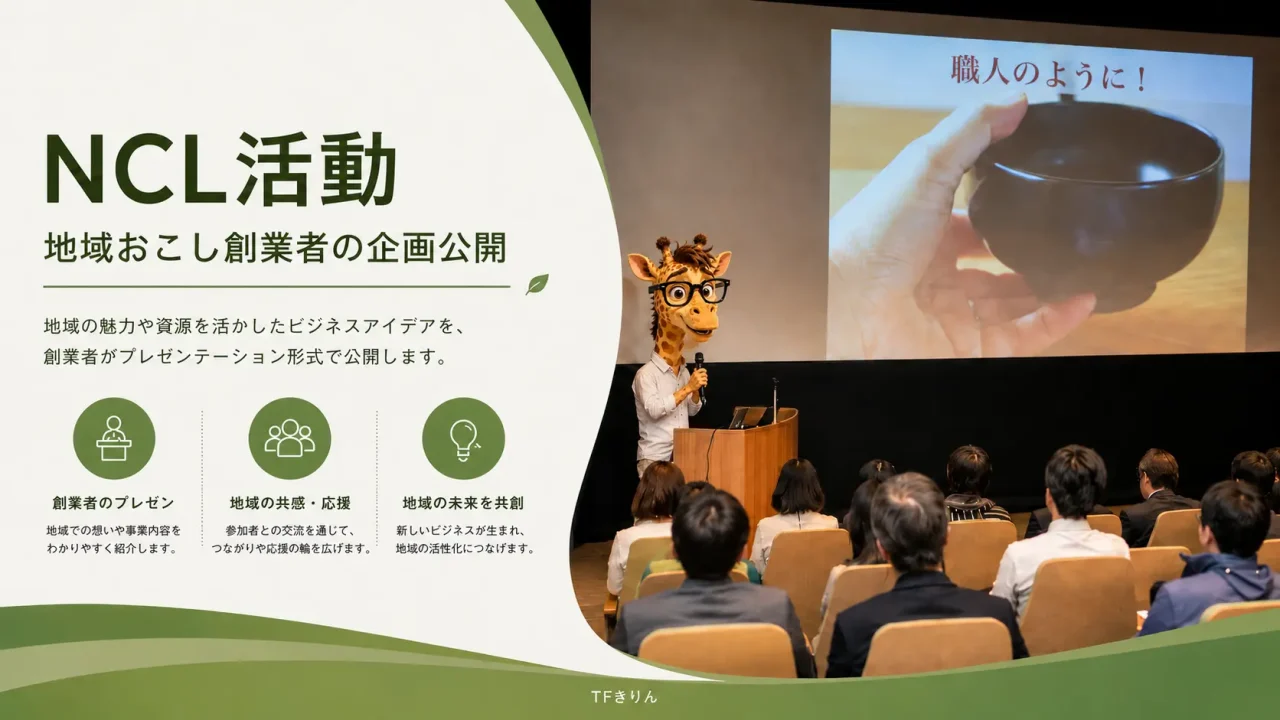 NCL活動
地域おこし創業者の企画公開

地域の魅力や資源を活かしたビジネスアイデアを、創業者がプレゼンテーション形式で公開します。

創業者のプレゼン
地域での想いや事業内容をわかりやすく紹介します。

地域の共感・応援
参加者との交流を通じて、つながりや応援の輪を広げます。

地域の未来を共創
新しいビジネスが生まれ、地域の活性化につなげます。

職人のように！

TFきりん